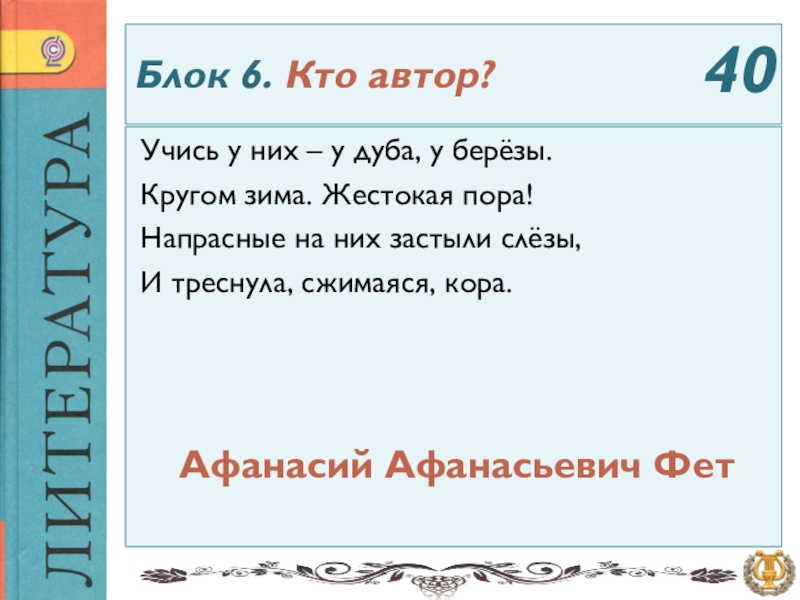 ЛИТЕРАТУРА

Блок 6. Кто автор?

40

Учись у них – у дуба, у берёзы.
Кругом зима. Жестокая пора!
Напрасные на них застыли слёзы,
И треснула, сжимаяся, кора.

Афанасий Афанасьевич Фет